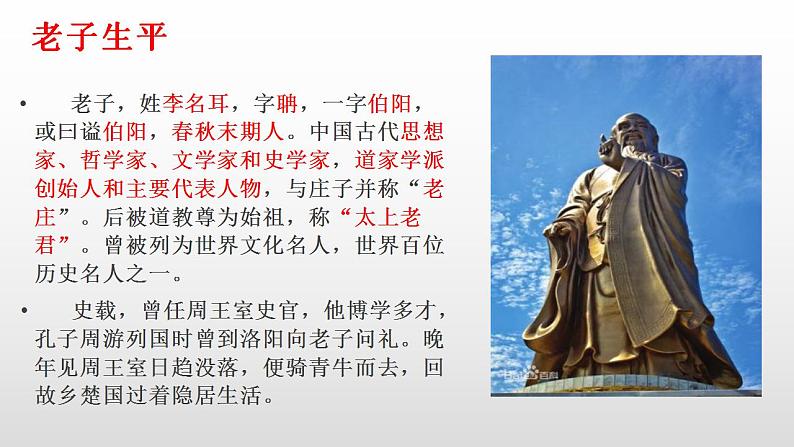 老子生平

• 老子，姓李名耳，字聃，一字伯阳，或曰谥伯阳，春秋末期人。中国古代思想家、哲学家、文学家和史学家，道家学派创始人和主要代表人物，与庄子并称“老庄”。后被道教尊为始祖，称“太上老君”。曾被列为世界文化名人，世界百位历史名人之一。

• 史载，曾任周王室史官，他博学多才，孔子周游列国时曾到洛阳向老子问礼。晚年见周王室日趋没落，便骑青牛而去，回故乡楚国过着隐居生活。

百度百科